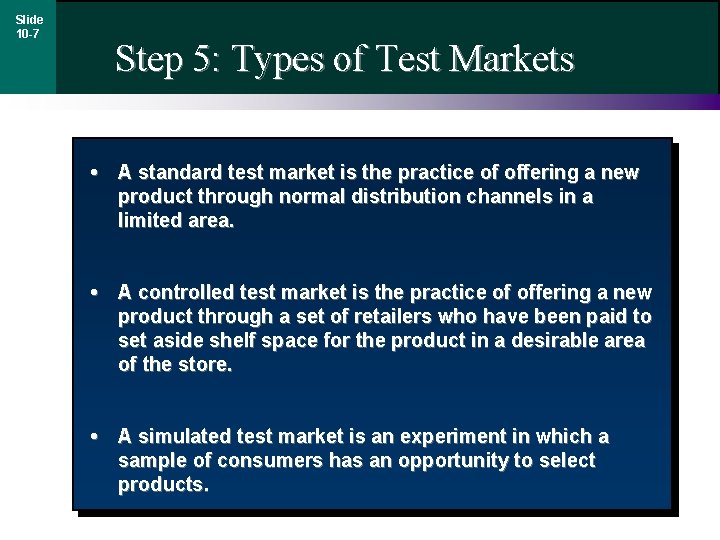 Slide 10-7

Step 5: Types of Test Markets

• A standard test market is the practice of offering a new product through normal distribution channels in a limited area.

• A controlled test market is the practice of offering a new product through a set of retailers who have been paid to set aside shelf space for the product in a desirable area of the store.

• A simulated test market is an experiment in which a sample of consumers has an opportunity to select products.